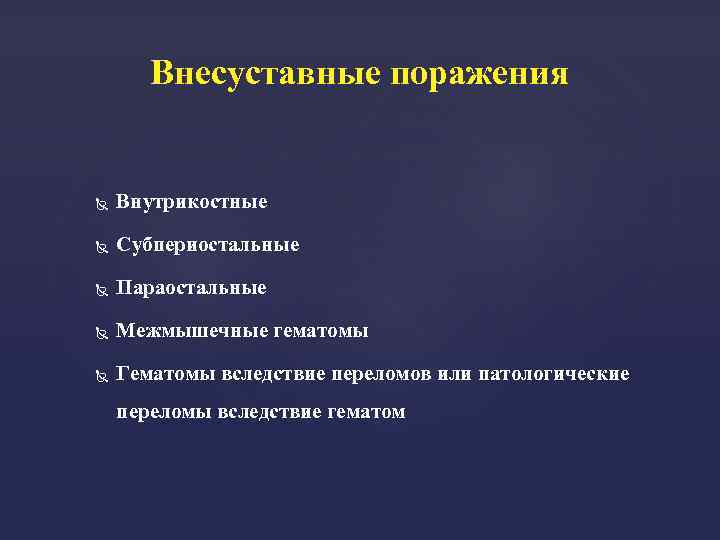 Внесуставные поражения

Внутрикостные

Субпериостальные

Параостальные

Межмышечные гематомы

Гематомы вследствие переломов или патологические переломы вследствие гематом